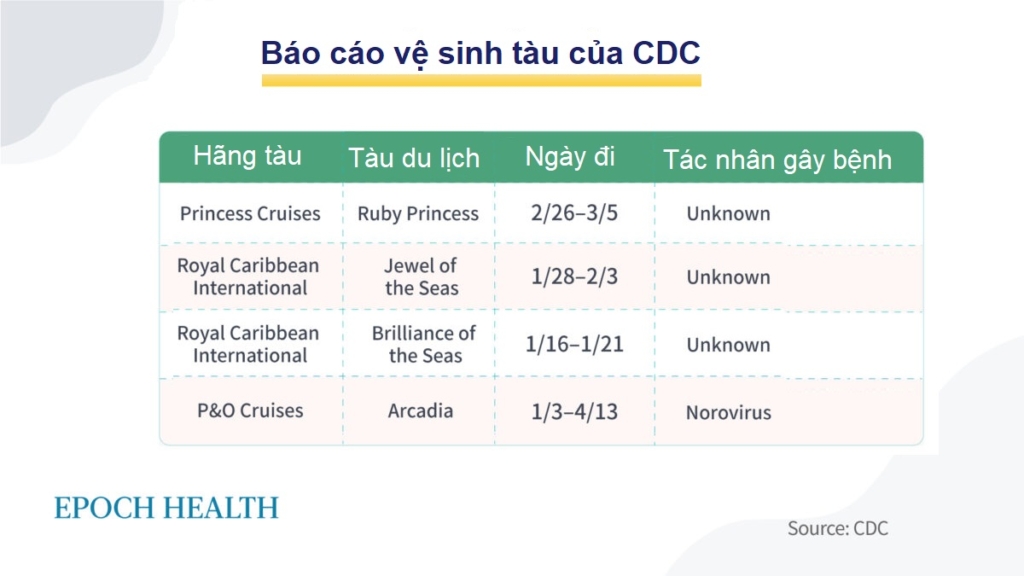 Báo cáo vệ sinh tàu của CDC

| Hãng tàu | Tàu du lịch | Ngày đi | Tác nhân gây bệnh |
|---|---|---|---|
| Princess Cruises | Ruby Princess | 2/26–3/5 | Unknown |
| Royal Caribbean International | Jewel of the Seas | 1/28–2/3 | Unknown |
| Royal Caribbean International | Brilliance of the Seas | 1/16–1/21 | Unknown |
| P&O Cruises | Arcadia | 1/3–4/13 | Norovirus |

EPOCH HEALTH

Source: CDC